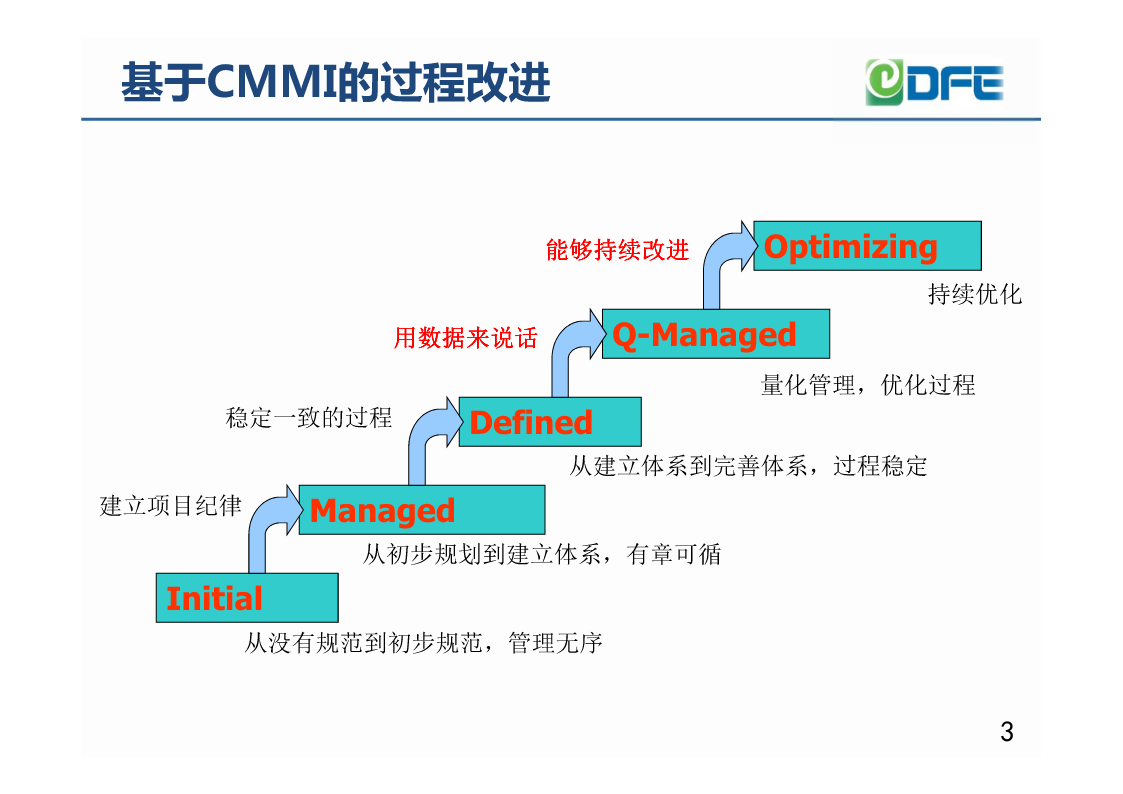 基于CMMI的过程改进

DFE

能够持续改进

Optimizing

持续优化

用数据来说话

Q-Managed

量化管理，优化过程

稳定一致的过程

Defined

从建立体系到完善体系，过程稳定

建立项目纪律

Managed

从初步规划到建立体系，有章可循

Initial

从没有规范到初步规范，管理无序

3